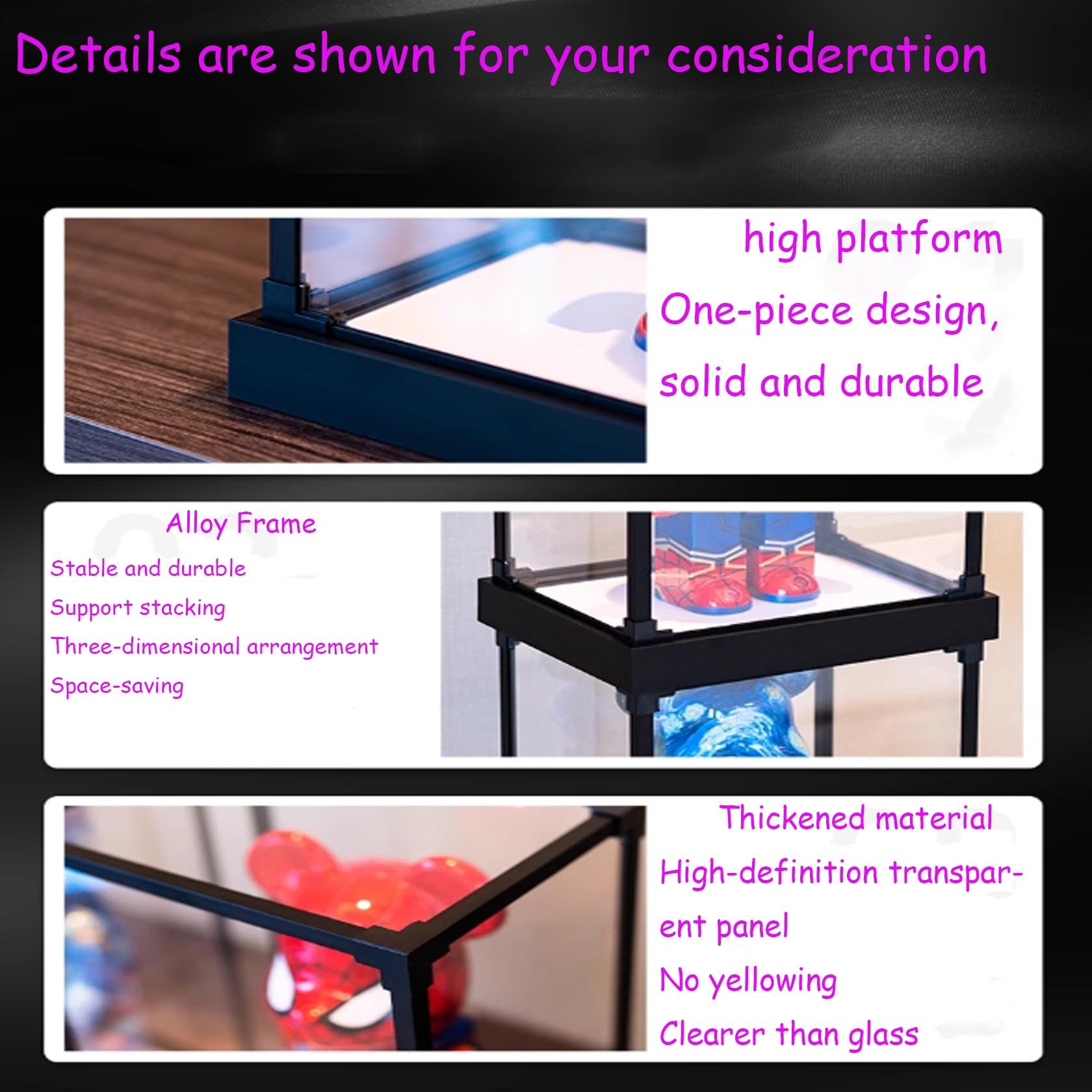 Details are shown for your consideration

high platform
One-piece design, solid and durable

Alloy Frame
Stable and durable
Support stacking
Three-dimensional arrangement
Space-saving

Thickened material
High-definition transparent panel
No yellowing
Clearer than glass